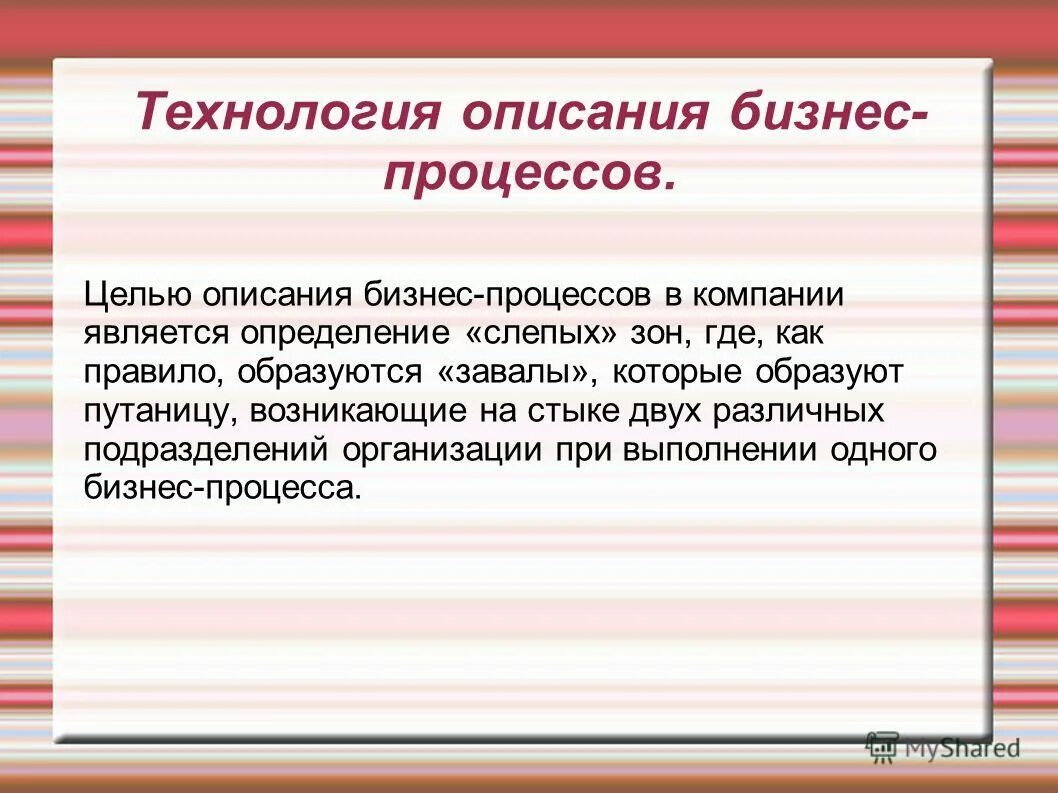 Технология описания бизнес-процессов.

Целью описания бизнес-процессов в компании является определение «слепых» зон, где, как правило, образуются «завалы», которые образуют путаницу, возникающие на стыке двух различных подразделений организации при выполнении одного бизнес-процесса.

MyShared